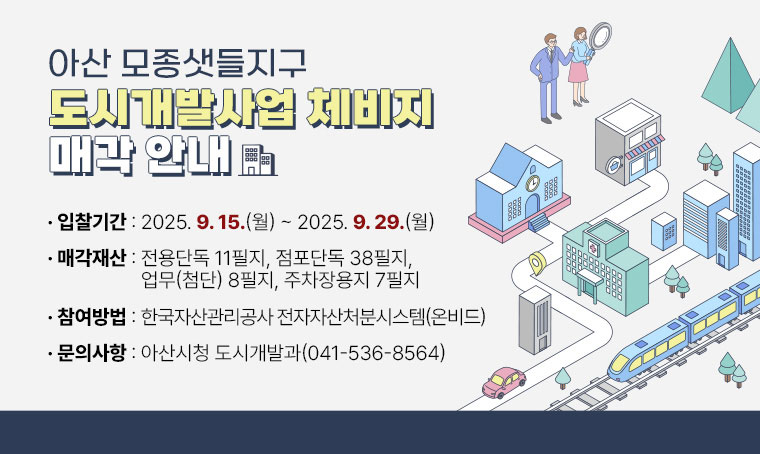 아산 모종샛들지구
도시개발사업 체비지
매각 안내

· 입찰기간 : 2025. 9. 15.(월) ~ 2025. 9. 29.(월)

· 매각재산 : 전용단독 11필지, 점포단독 38필지, 업무(첨단) 8필지, 주차장용지 7필지

· 참여방법 : 한국자산관리공사 전자자산처분시스템(온비드)

· 문의사항 : 아산시청 도시개발과(041-536-8564)